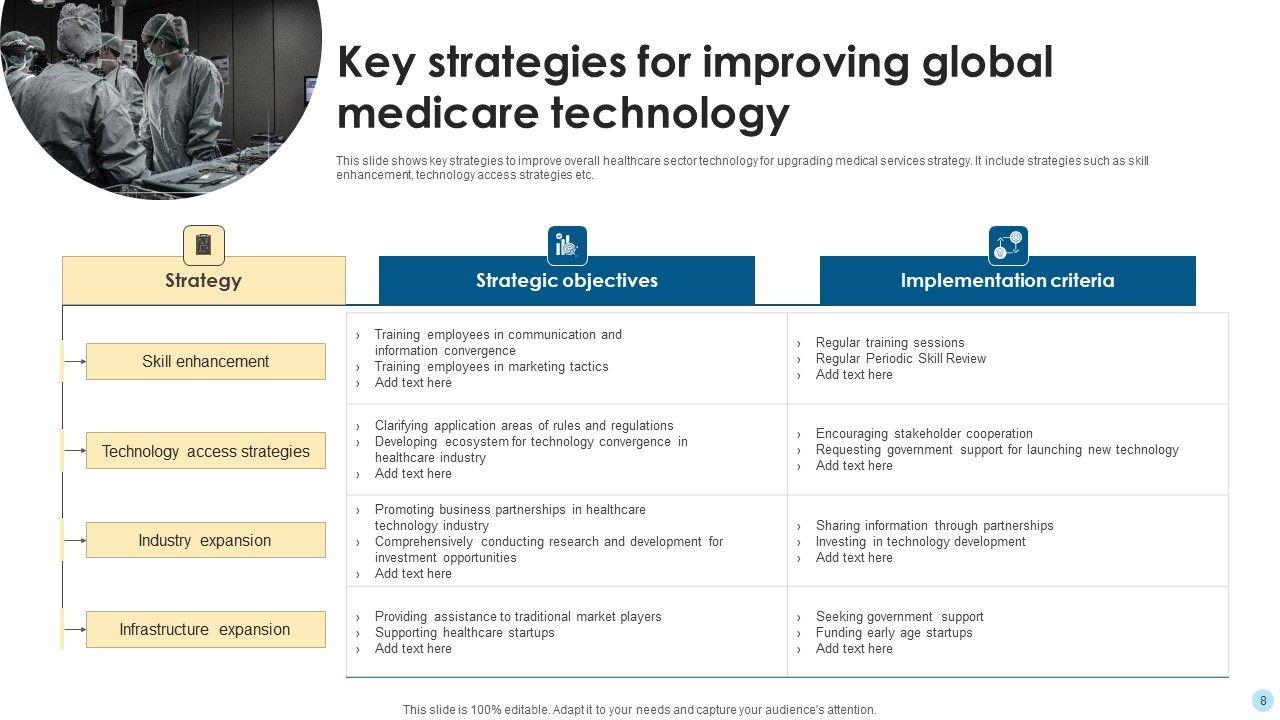 Key strategies for improving global medicare technology

This slide shows key strategies to improve overall healthcare sector technology for upgrading medical services strategy. It include strategies such as skill enhancement, technology access strategies etc.

| Strategy | Strategic objectives | Implementation criteria |
|---|---|---|
| Skill enhancement | › Training employees in communication and information convergence › Training employees in marketing tactics › Add text here | › Regular training sessions › Regular Periodic Skill Review › Add text here |
| Technology access strategies | › Clarifying application areas of rules and regulations › Developing ecosystem for technology convergence in healthcare industry › Add text here | › Encouraging stakeholder cooperation › Requesting government support for launching new technology › Add text here |
| Industry expansion | › Promoting business partnerships in healthcare technology industry › Comprehensively conducting research and development for investment opportunities › Add text here | › Sharing information through partnerships › Investing in technology development › Add text here |
| Infrastructure expansion | › Providing assistance to traditional market players › Supporting healthcare startups › Add text here | › Seeking government support › Funding early age startups › Add text here |

This slide is 100% editable. Adapt it to your needs and capture your audience's attention.

8